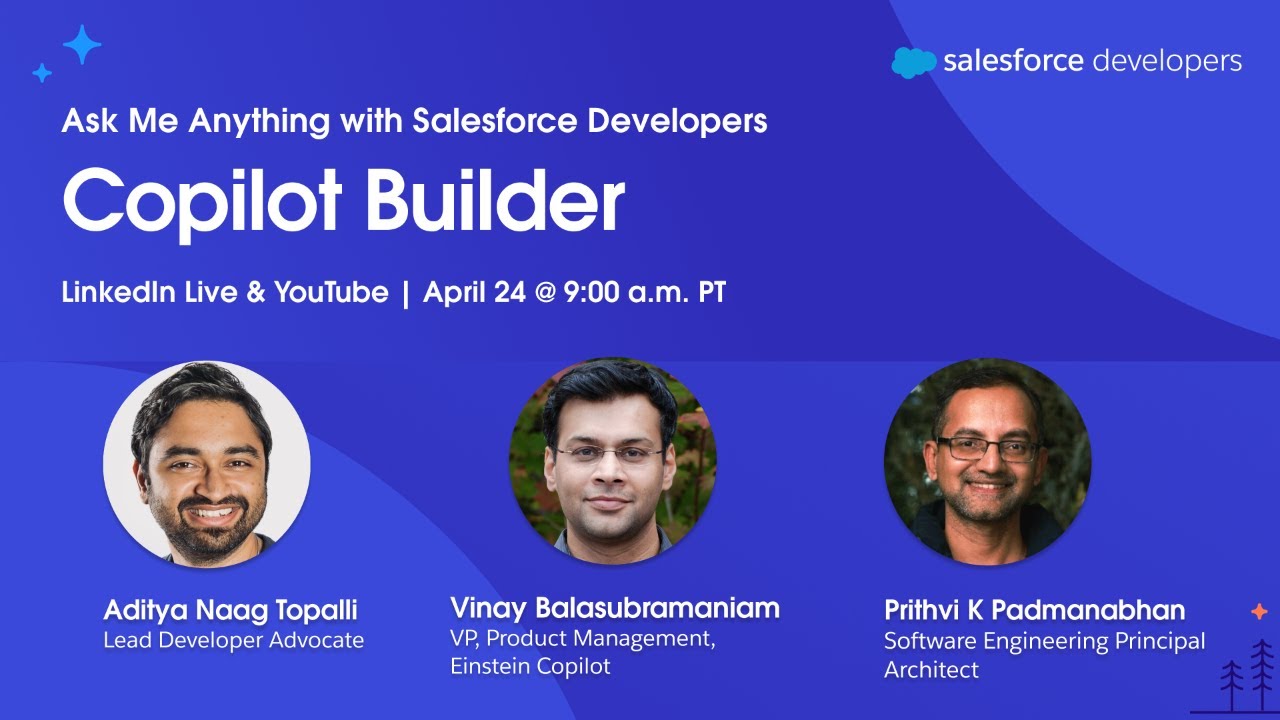 salesforce developers

Ask Me Anything with Salesforce Developers

Copilot Builder

LinkedIn Live & YouTube | April 24 @ 9:00 a.m. PT

Aditya Naag Topalli
Lead Developer Advocate

Vinay Balasubramaniam
VP, Product Management, Einstein Copilot

Prithvi K Padmanabhan
Software Engineering Principal Architect